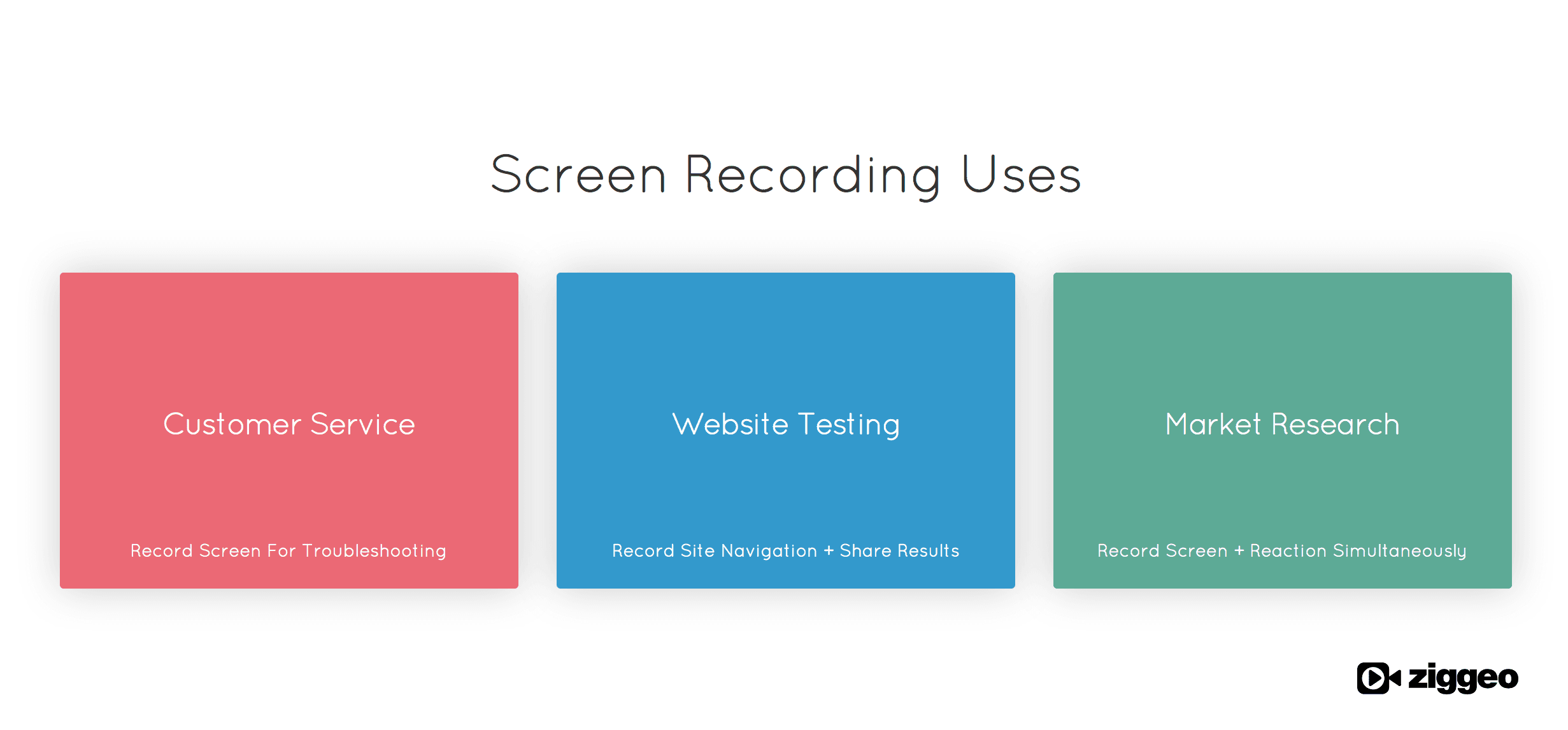 Screen Recording Uses

Customer Service

Record Screen For Troubleshooting

Website Testing

Record Site Navigation + Share Results

Market Research

Record Screen + Reaction Simultaneously

ziggeo